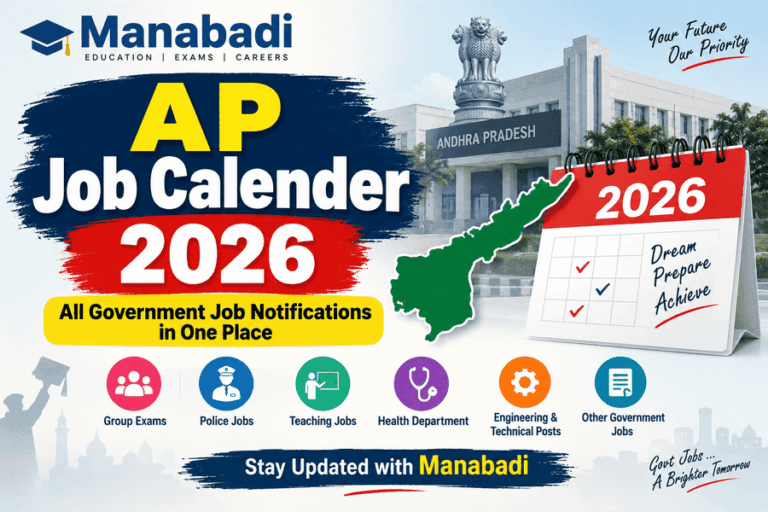 Manabadi
EDUCATION | EXAMS | CAREERS

Your Future Our Priority

AP
Job Calender
2026

All Government Job Notifications in One Place

ANDHRA PRADESH

2026

Dream Prepare Achieve

Group Exams

Police Jobs

Teaching Jobs

Health Department

Engineering & Technical Posts

Other Government Jobs

Stay Updated with Manabadi

Govt Jobs ... A Brighter Tomorrow